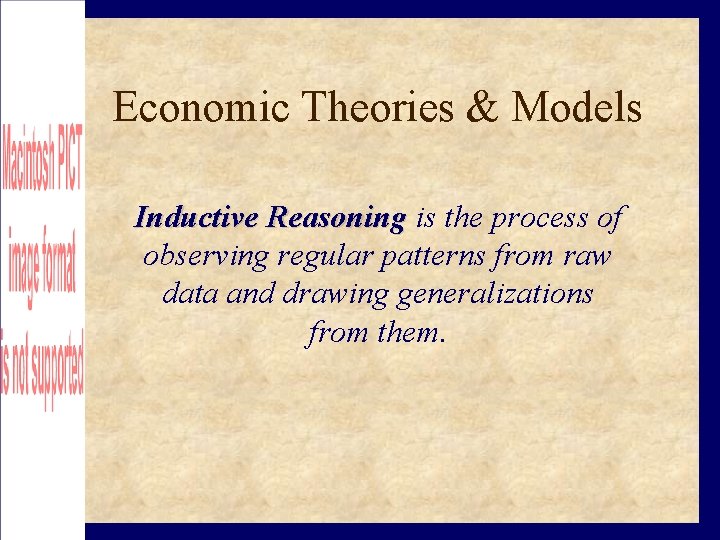 Macintosh PICT image format is not supported

Economic Theories & Models

Inductive Reasoning is the process of observing regular patterns from raw data and drawing generalizations from them.